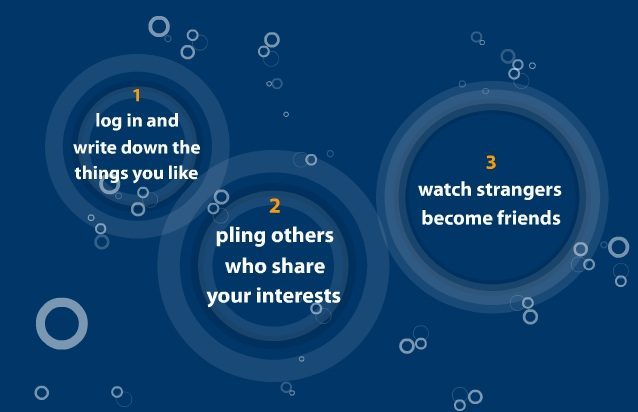 1
log in and write down the things you like

2
pling others who share your interests

3
watch strangers become friends